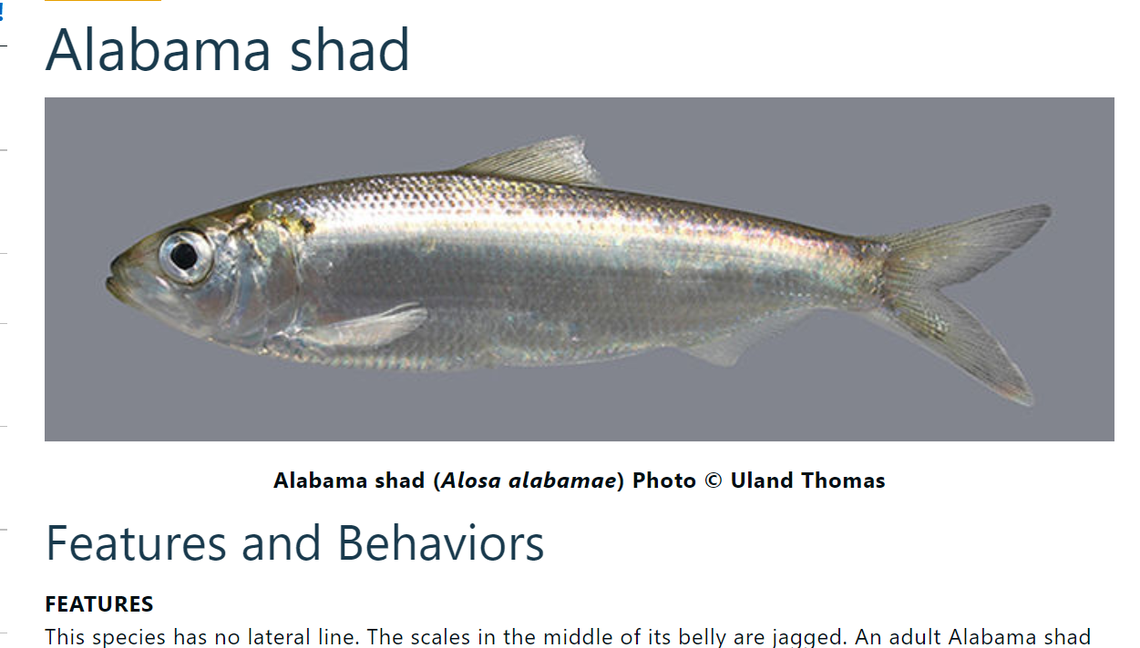 Alabama shad

Alabama shad (Alosa alabamae) Photo © Uland Thomas

Features and Behaviors

FEATURES

This species has no lateral line. The scales in the middle of its belly are jagged. An adult Alabama shad